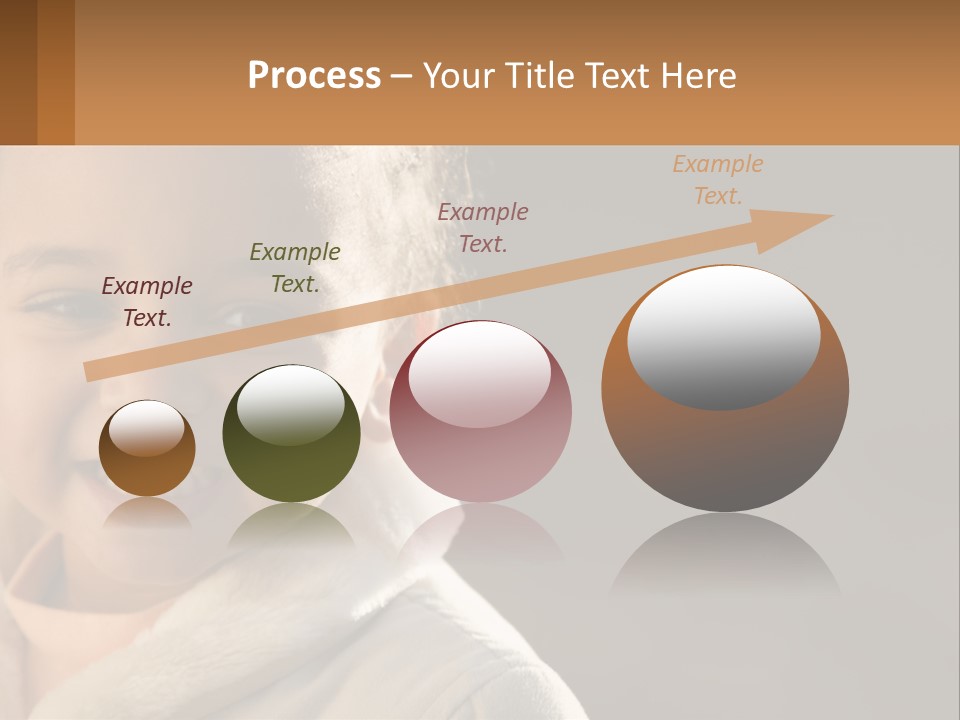 Process – Your Title Text Here

Example Text.

Example Text.

Example Text.

Example Text.